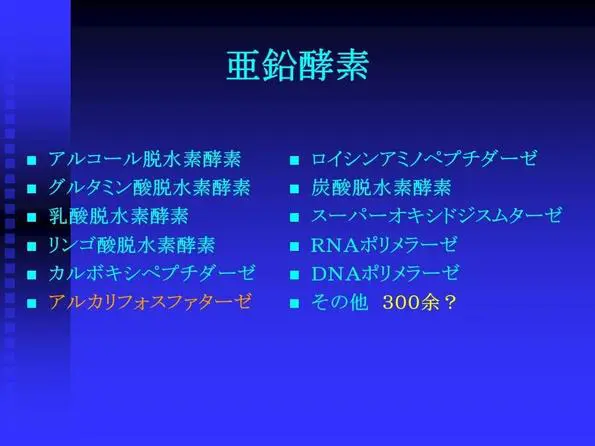 亜鉛酵素

■ アルコール脱水素酵素
■ グルタミン酸脱水素酵素
■ 乳酸脱水素酵素
■ リンゴ酸脱水素酵素
■ カルボキシペプチダーゼ
■ アルカリフォスファターゼ

■ ロイシンアミノペプチダーゼ
■ 炭酸脱水素酵素
■ スーパーオキシドジスムターゼ
■ RNAポリメラーゼ
■ DNAポリメラーゼ
■ その他　300余？